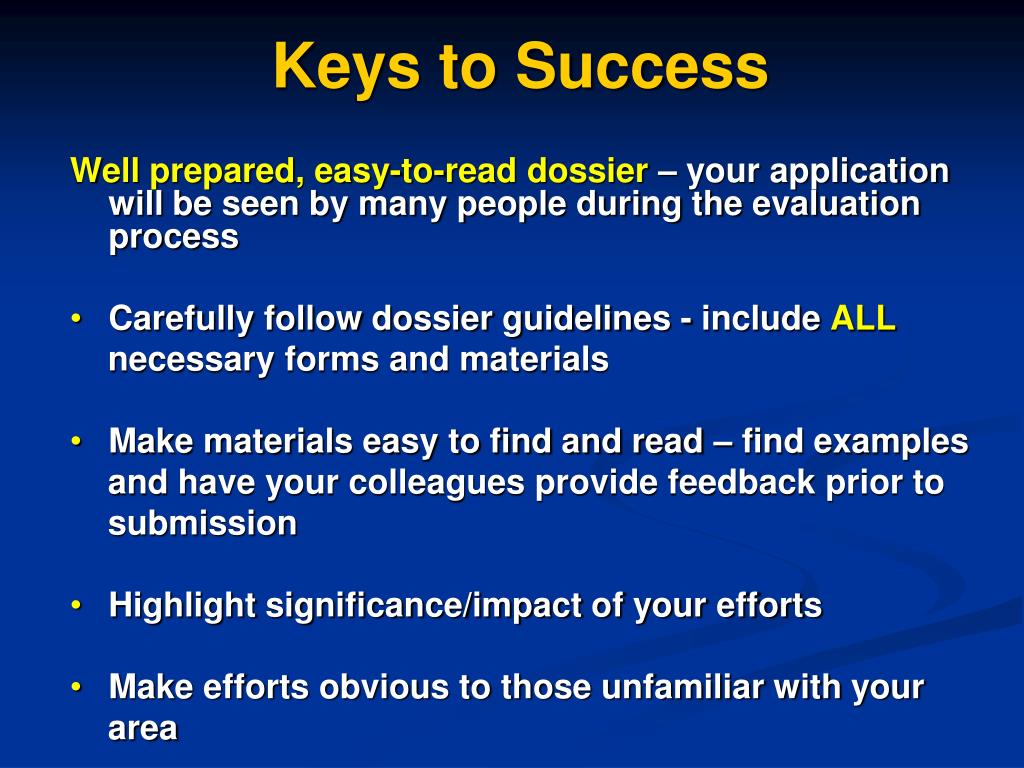 Keys to Success

Well prepared, easy-to-read dossier – your application will be seen by many people during the evaluation process

• Carefully follow dossier guidelines - include ALL necessary forms and materials

• Make materials easy to find and read – find examples and have your colleagues provide feedback prior to submission

• Highlight significance/impact of your efforts

• Make efforts obvious to those unfamiliar with your area